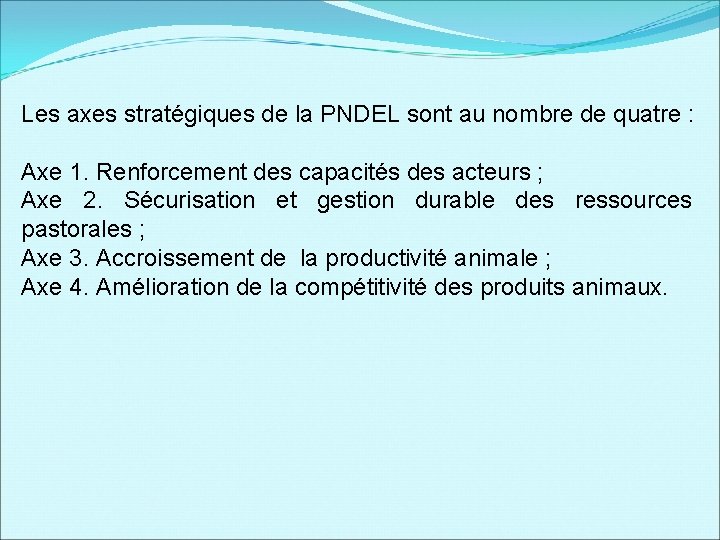 Les axes stratégiques de la PNDEL sont au nombre de quatre :

Axe 1. Renforcement des capacités des acteurs ;
Axe 2. Sécurisation et gestion durable des ressources pastorales ;
Axe 3. Accroissement de la productivité animale ;
Axe 4. Amélioration de la compétitivité des produits animaux.